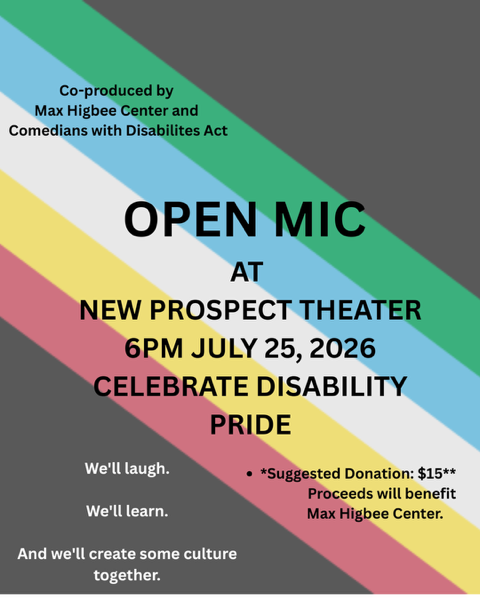 Co-produced by
Max Higbee Center and
Comedians with Disabilites Act

OPEN MIC

AT

NEW PROSPECT THEATER
6PM JULY 25, 2026
CELEBRATE DISABILITY PRIDE

We'll laugh.

We'll learn.

And we'll create some culture together.

• *Suggested Donation: $15**
Proceeds will benefit
Max Higbee Center.